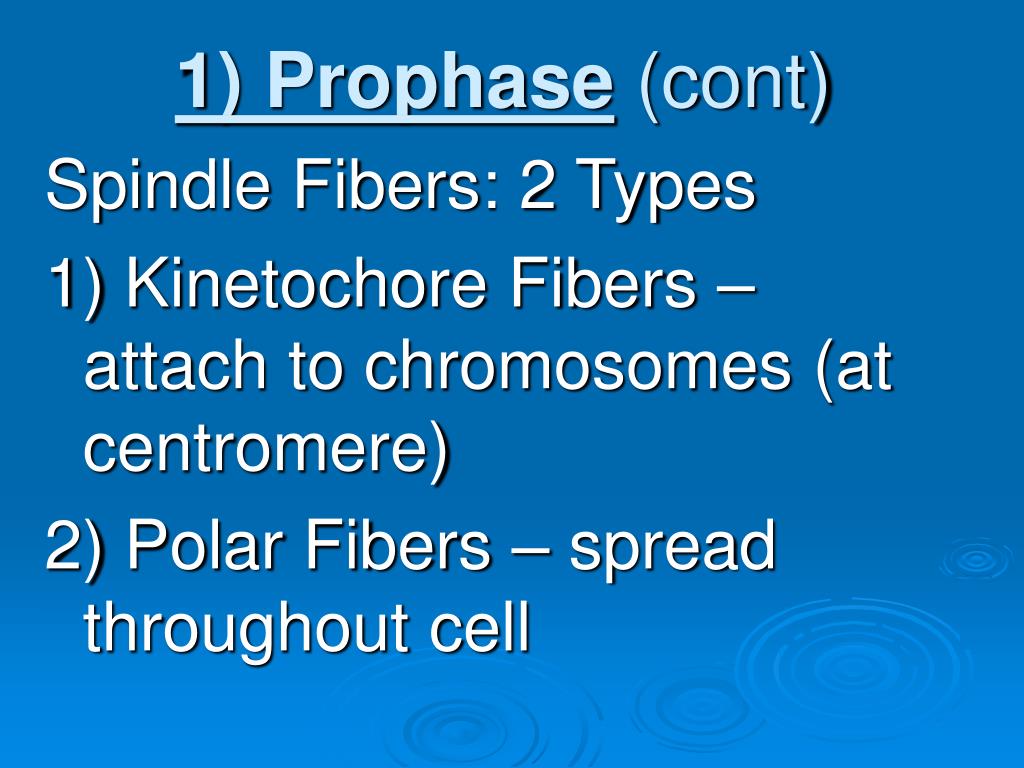 1) Prophase (cont)

Spindle Fibers: 2 Types

1) Kinetochore Fibers – attach to chromosomes (at centromere)

2) Polar Fibers – spread throughout cell